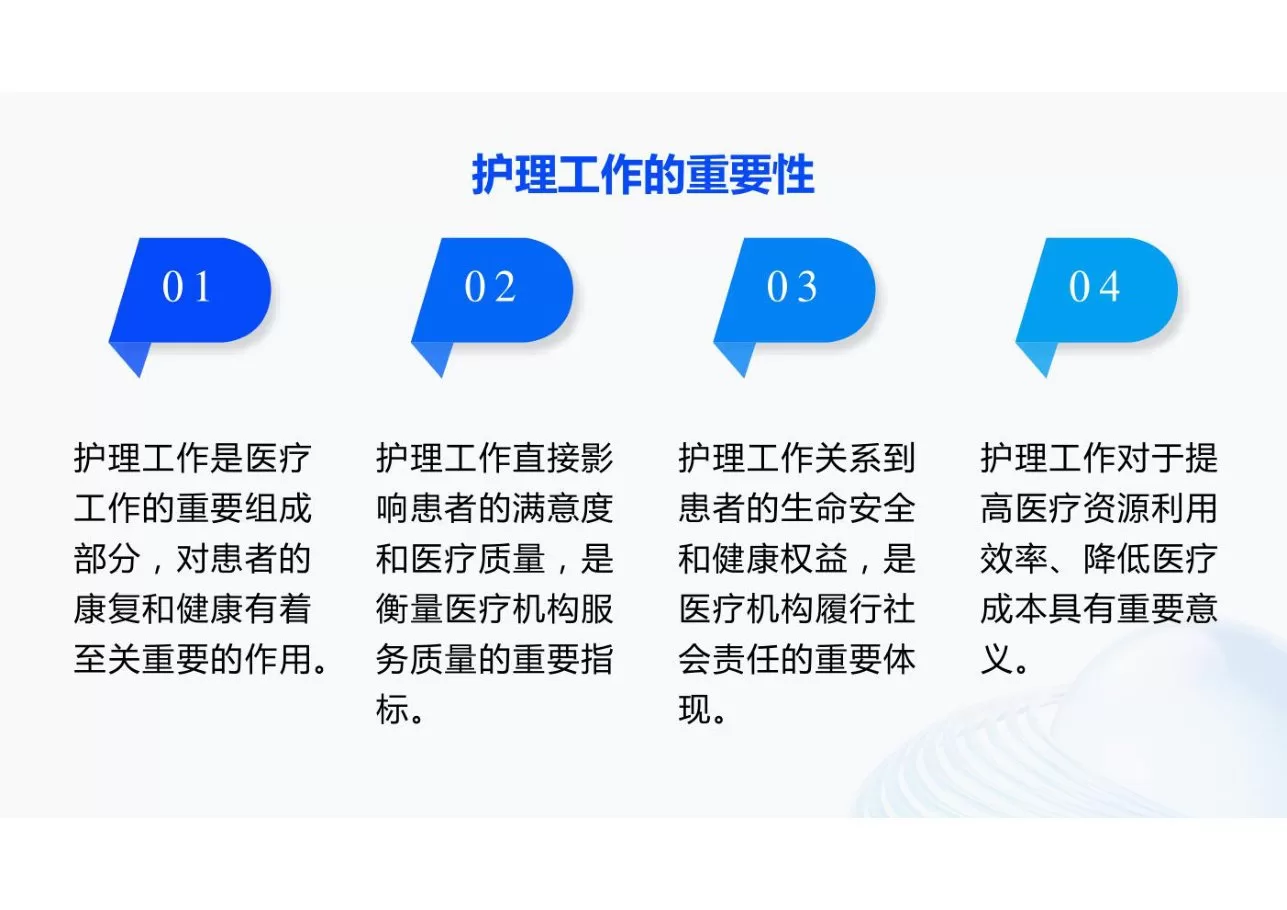 护理工作的重要性

01

护理工作是医疗工作的重要组成部分，对患者的康复和健康有着至关重要的作用。

02

护理工作直接影响患者的满意度和医疗质量，是衡量医疗机构服务质量的重要指标。

03

护理工作关系到患者的生命安全和健康权益，是医疗机构履行社会责任的重要体现。

04

护理工作对于提高医疗资源利用效率、降低医疗成本具有重要意义。